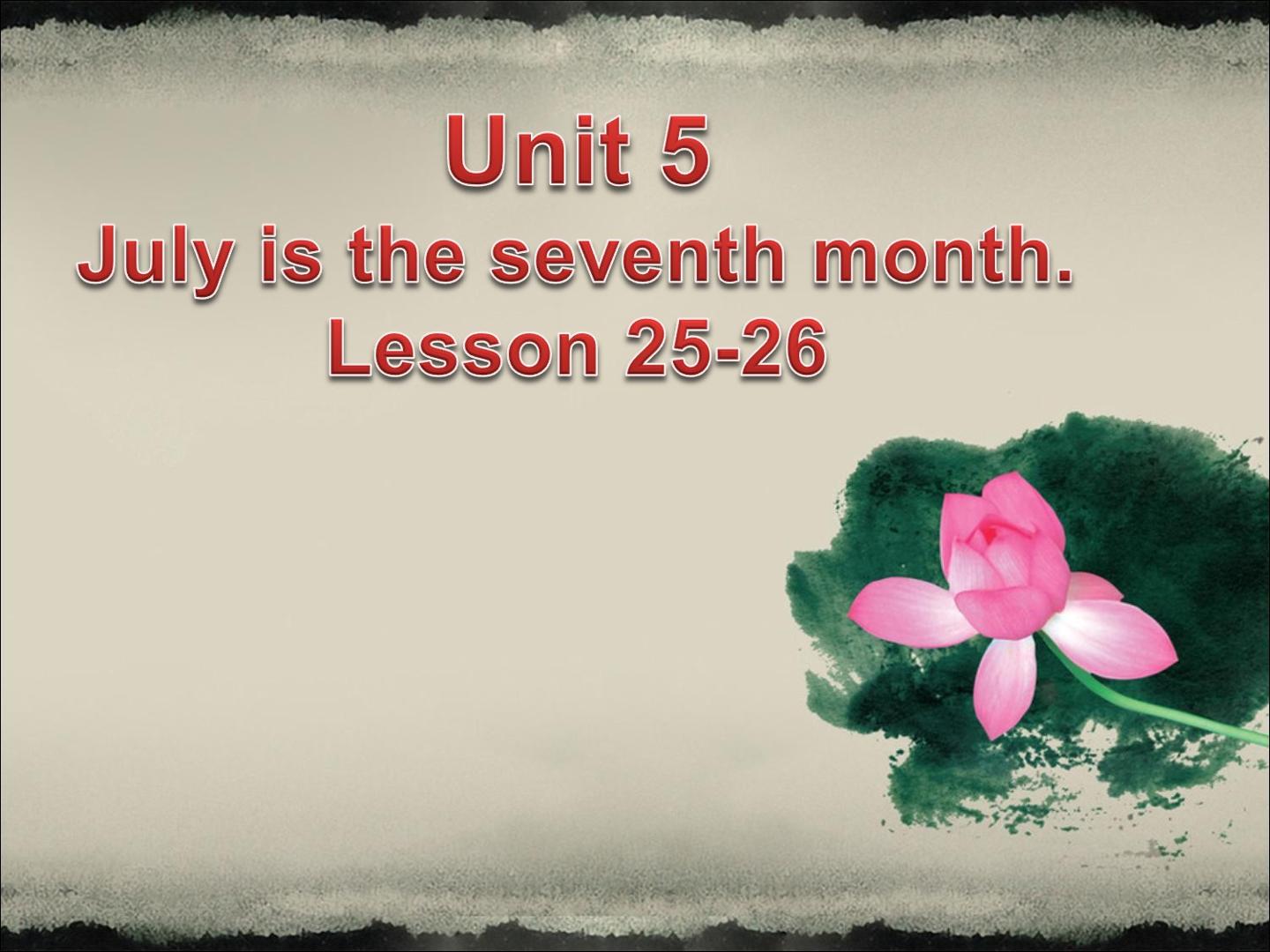 Unit 5
July is the seventh month.
Lesson 25-26